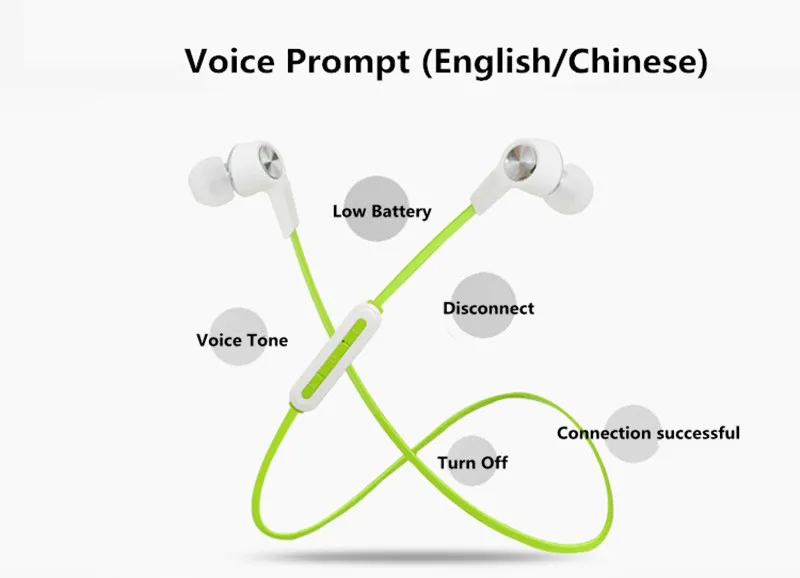 Voice Prompt (English/Chinese)

Low Battery

Disconnect

Voice Tone

Connection successful

Turn Off